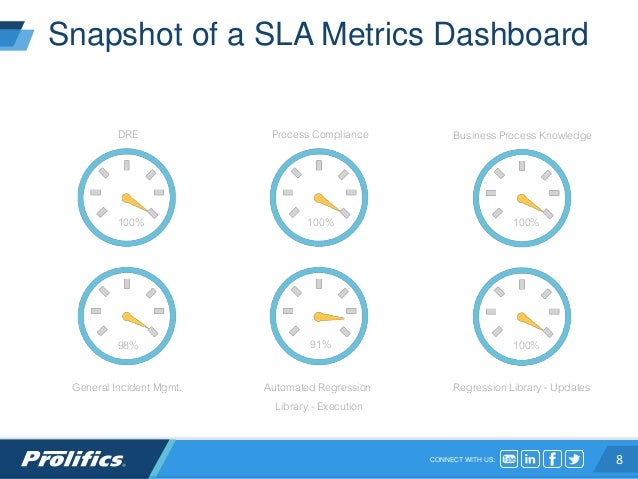 Snapshot of a SLA Metrics Dashboard

DRE

100%

Process Compliance

100%

Business Process Knowledge

100%

98%

General Incident Mgmt.

91%

Automated Regression Library - Execution

100%

Regression Library - Updates

Prolifics

CONNECT WITH US:

8